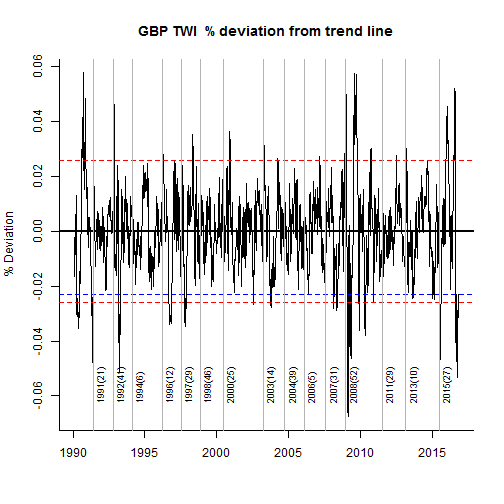 GBP TWI % deviation from trend line

% Deviation

0.06
0.04
0.02
0.00
-0.02
-0.04
-0.06

1991(21)
1992(41)
1994(6)
1996(12)
1997(29)
1998(46)
2000(25)
2003(14)
2004(39)
2006(5)
2007(31)
2008(52)
2011(29)
2013(10)
2015(27)

1990
1995
2000
2005
2010
2015